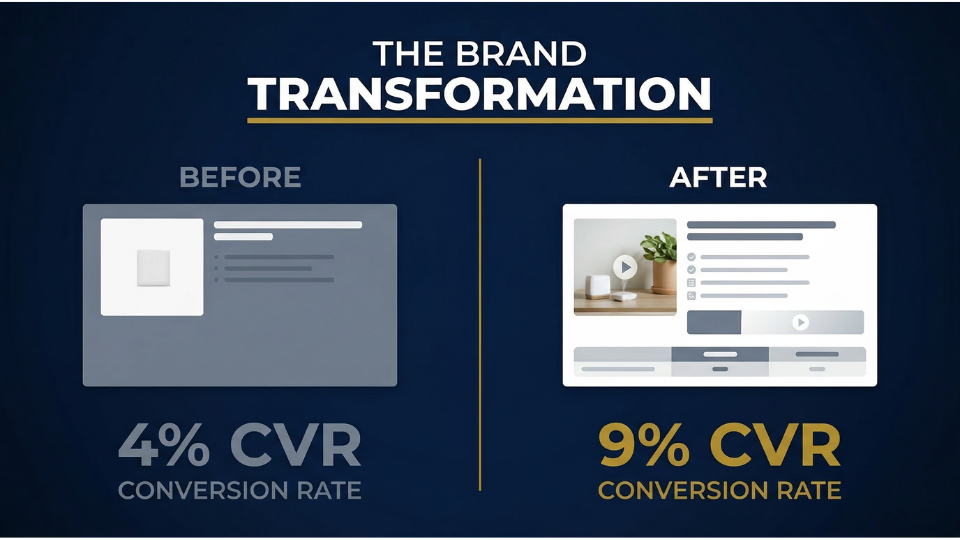 THE BRAND
TRANSFORMATION

BEFORE

4% CVR
CONVERSION RATE

AFTER

9% CVR
CONVERSION RATE